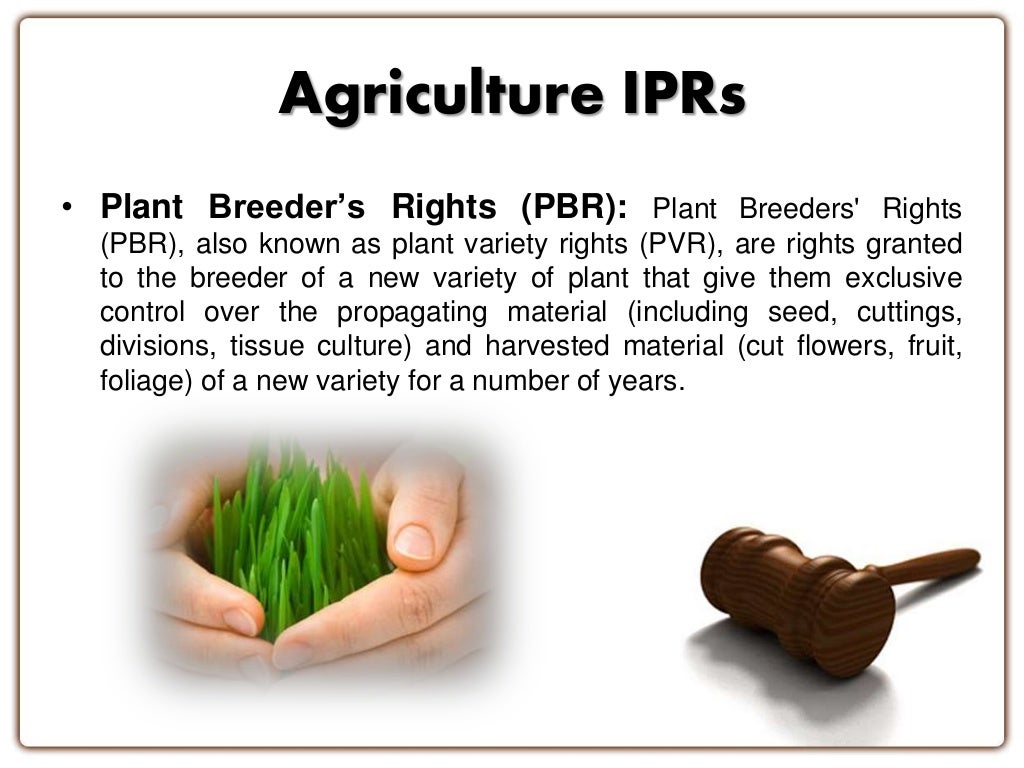 Agriculture IPRs

• Plant Breeder's Rights (PBR): Plant Breeders' Rights (PBR), also known as plant variety rights (PVR), are rights granted to the breeder of a new variety of plant that give them exclusive control over the propagating material (including seed, cuttings, divisions, tissue culture) and harvested material (cut flowers, fruit, foliage) of a new variety for a number of years.